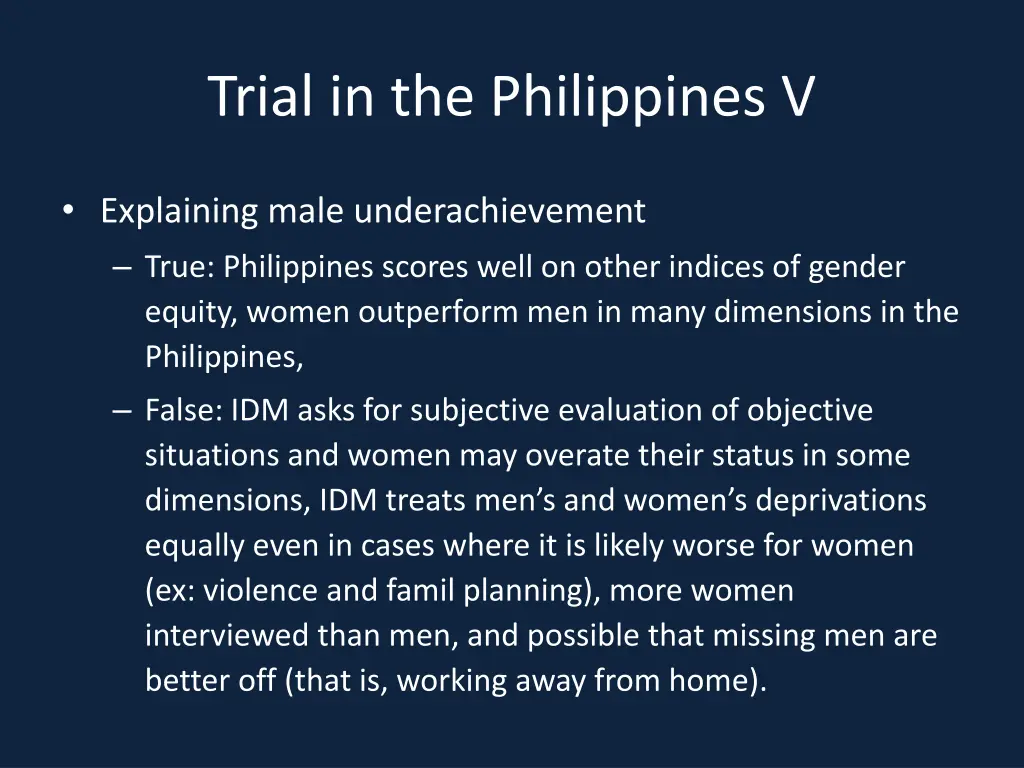 Trial in the Philippines V

• Explaining male underachievement

– True: Philippines scores well on other indices of gender equity, women outperform men in many dimensions in the Philippines,

– False: IDM asks for subjective evaluation of objective situations and women may overate their status in some dimensions, IDM treats men's and women's deprivations equally even in cases where it is likely worse for women (ex: violence and famil planning), more women interviewed than men, and possible that missing men are better off (that is, working away from home).